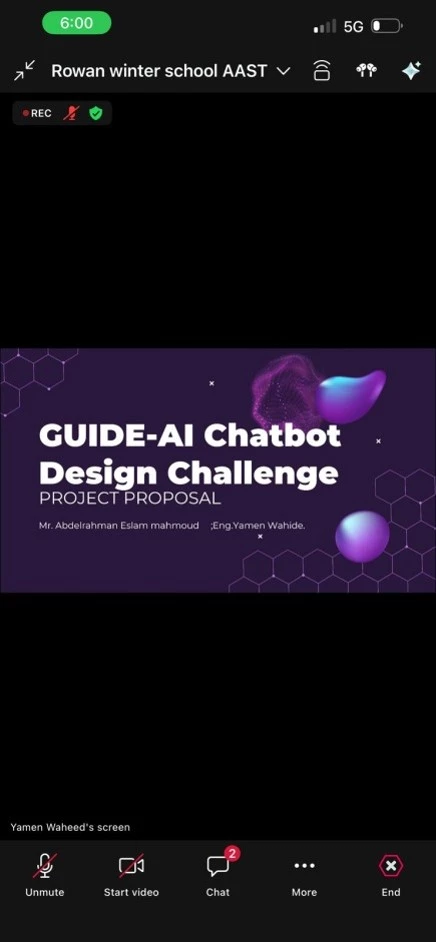 6:00

5G

Rowan winter school AAST

REC

GUIDE-AI Chatbot Design Challenge

PROJECT PROPOSAL

Mr. Abdelrahman Eslam mahmoud ;Eng.Yamen Wahide.

Yamen Waheed's screen

Unmute

Start video

2

Chat

More

End